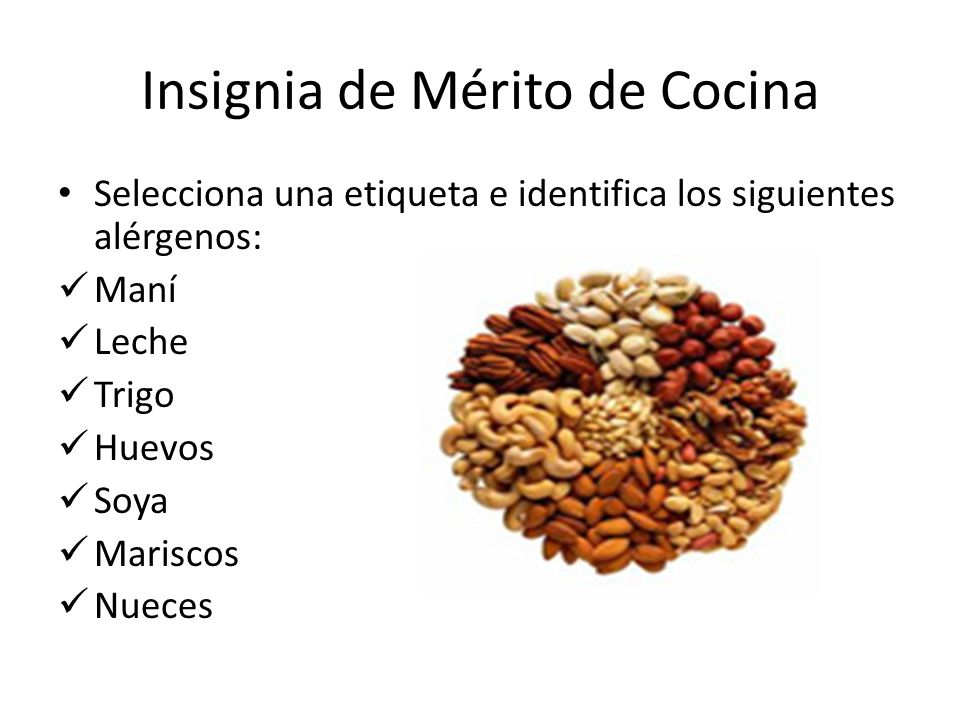 Insignia de Mérito de Cocina

• Selecciona una etiqueta e identifica los siguientes alérgenos:

✓ Maní
✓ Leche
✓ Trigo
✓ Huevos
✓ Soya
✓ Mariscos
✓ Nueces